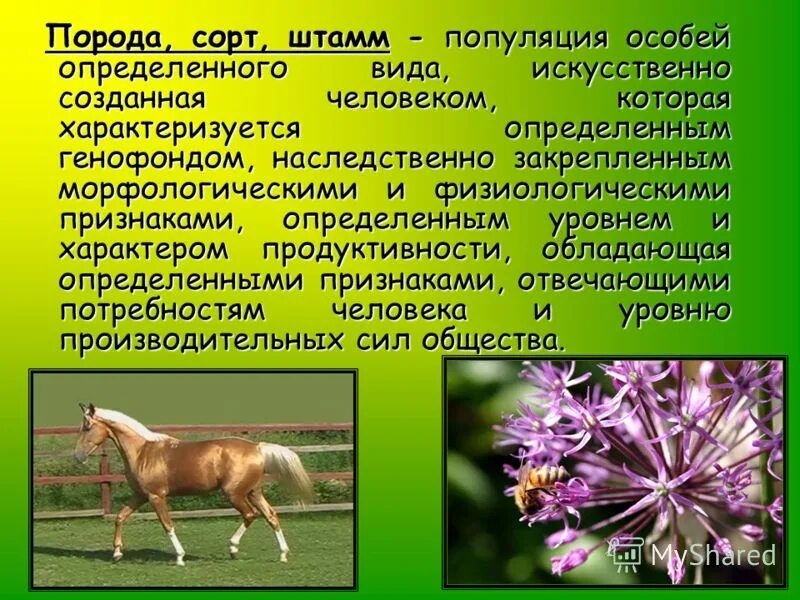 Порода, сорт, штамм - популяция особей определенного вида, искусственно созданная человеком, которая характеризуется определенным генофондом, наследственно закрепленным морфологическими и физиологическими признаками, определенным уровнем и характером продуктивности, обладающая определенными признаками, отвечающими потребностям человека и уровню производительных сил общества.

MyShared